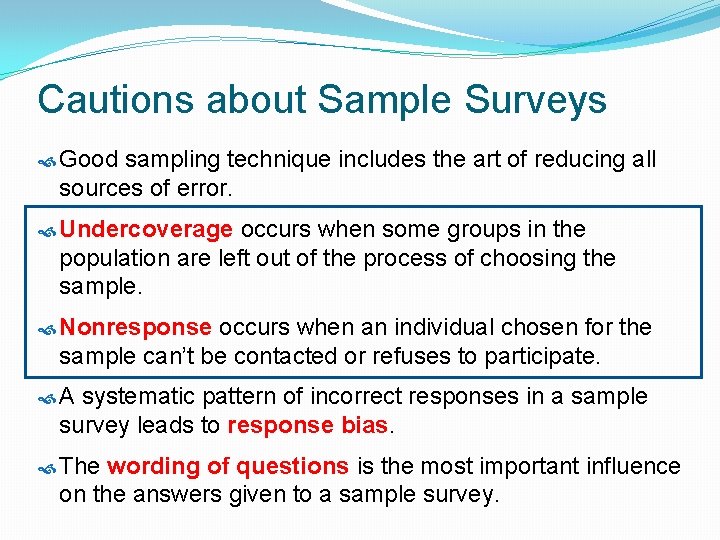 Cautions about Sample Surveys

Good sampling technique includes the art of reducing all sources of error.

Undercoverage occurs when some groups in the population are left out of the process of choosing the sample.

Nonresponse occurs when an individual chosen for the sample can't be contacted or refuses to participate.

A systematic pattern of incorrect responses in a sample survey leads to response bias.

The wording of questions is the most important influence on the answers given to a sample survey.